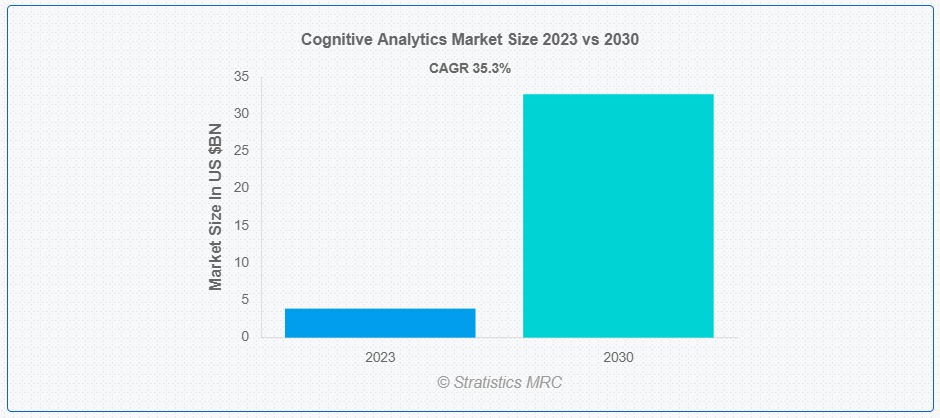 Cognitive Analytics Market Size 2023 vs 2030

CAGR 35.3%

Market Size In US $BN

35
30
25
20
15
10
5
0

2023
2030

© Stratistics MRC